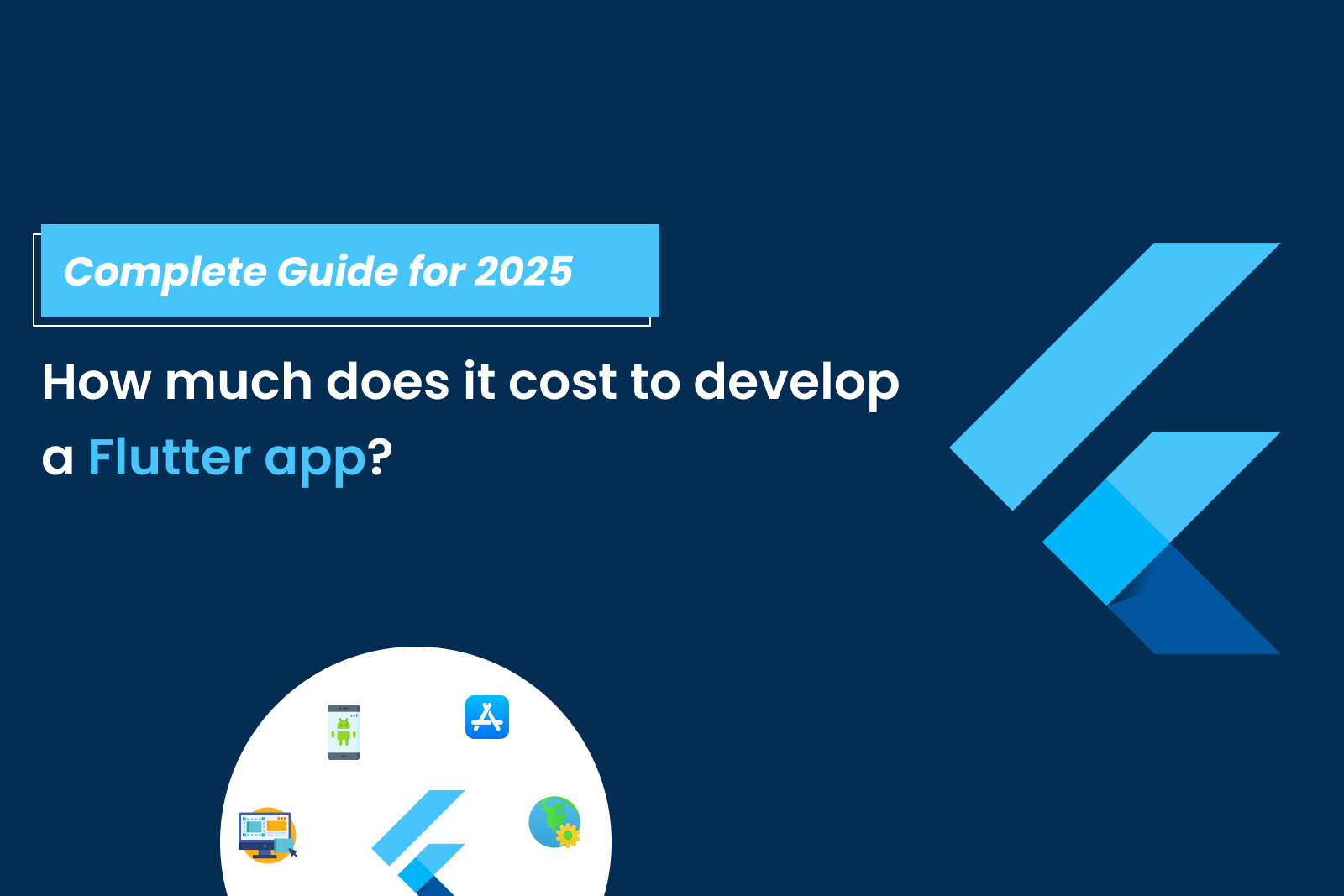 Complete Guide for 2025

How much does it cost to develop a Flutter app?